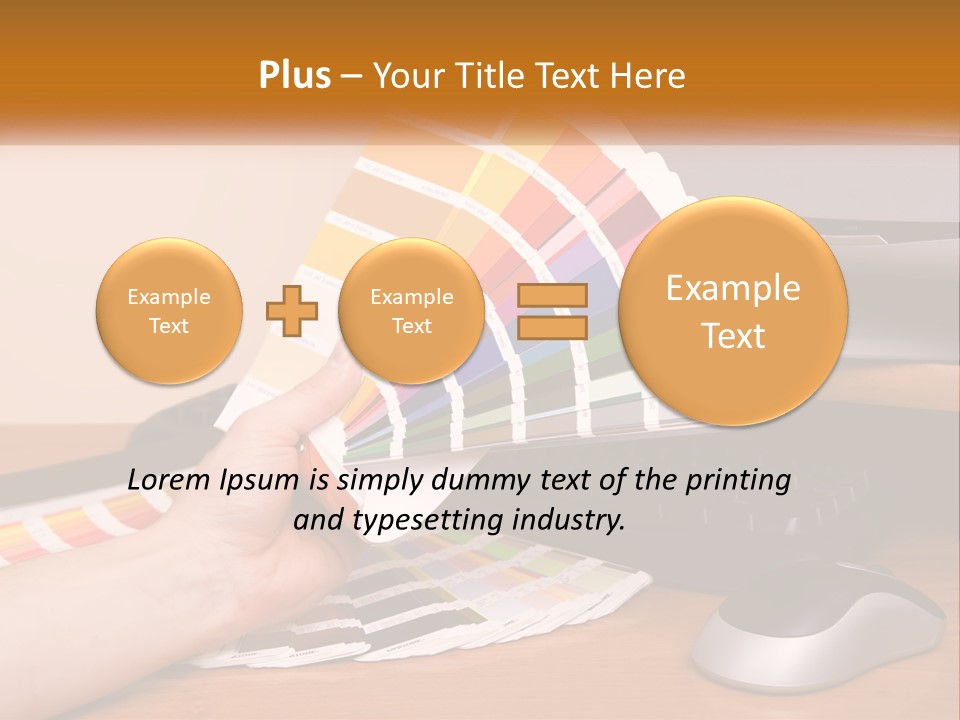 Plus – Your Title Text Here

Example Text

Example Text

Example Text

Lorem Ipsum is simply dummy text of the printing and typesetting industry.